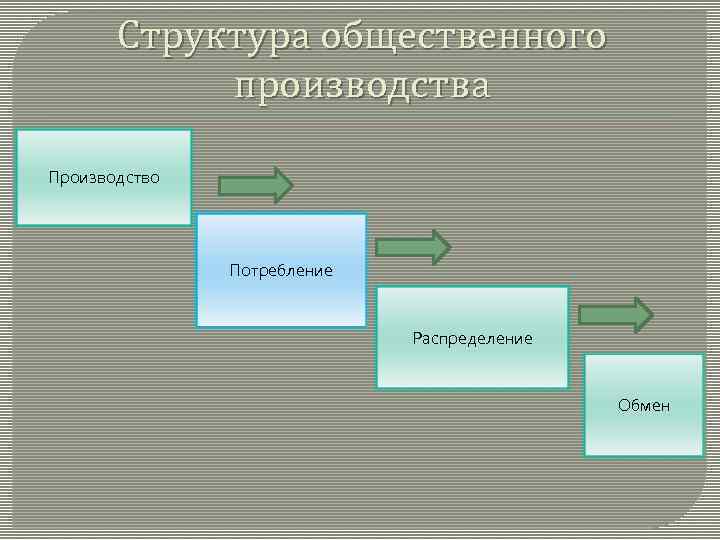 Структура общественного производства

Производство

Потребление

Распределение

Обмен